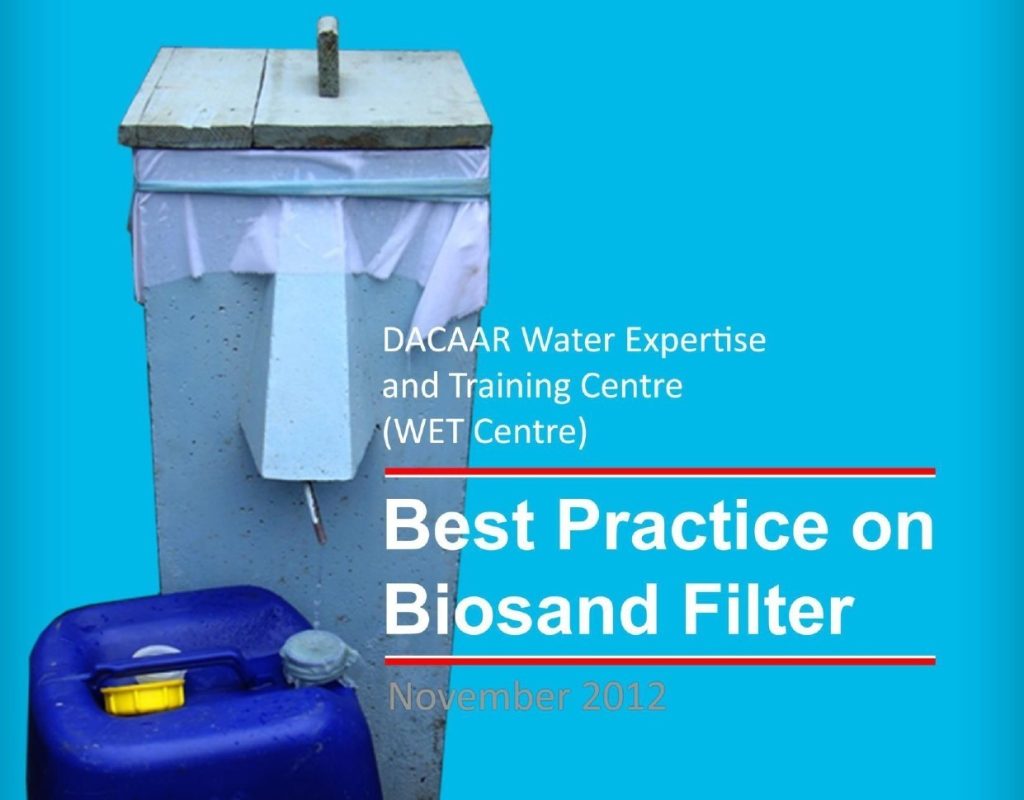 DACAAR Water Expertise and Training Centre (WET Centre)

Best Practice on Biosand Filter

November 2012